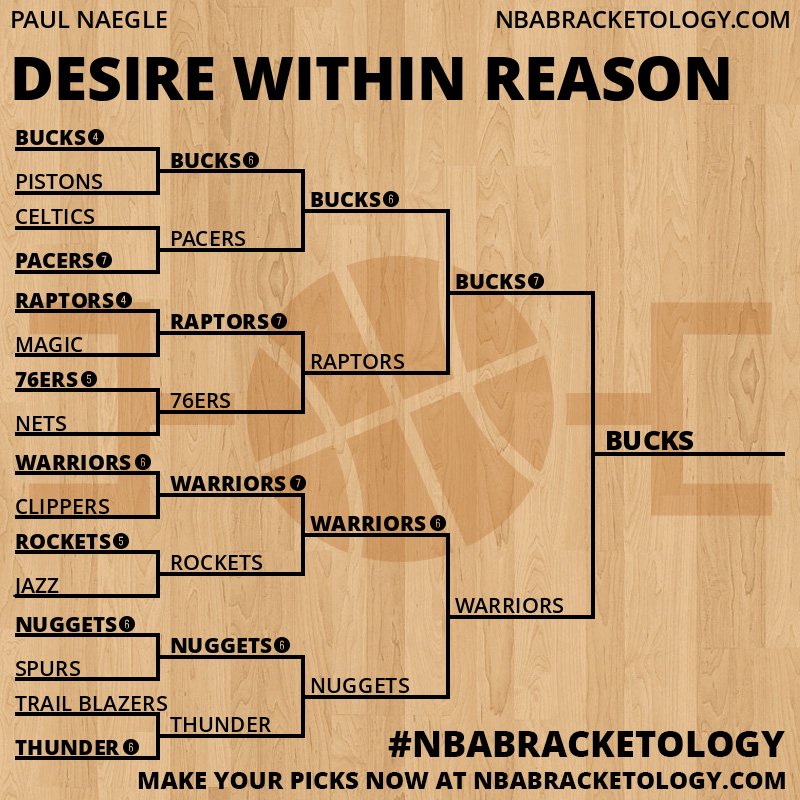 PAUL NAEGLE

NBABRACKETOLOGY.COM

DESIRE WITHIN REASON

BUCKS 4
PISTONS
CELTICS
PACERS 7
RAPTORS 4
MAGIC
76ERS 5
NETS
WARRIORS 6
CLIPPERS
ROCKETS 5
JAZZ
NUGGETS 6
SPURS
TRAIL BLAZERS
THUNDER 6

BUCKS 6
PACERS
RAPTORS 7
76ERS
WARRIORS 7
ROCKETS
NUGGETS 6
THUNDER

BUCKS 6
RAPTORS
WARRIORS 6
NUGGETS

BUCKS 7
WARRIORS

BUCKS

#NBABRACKETOLOGY

MAKE YOUR PICKS NOW AT NBABRACKETOLOGY.COM